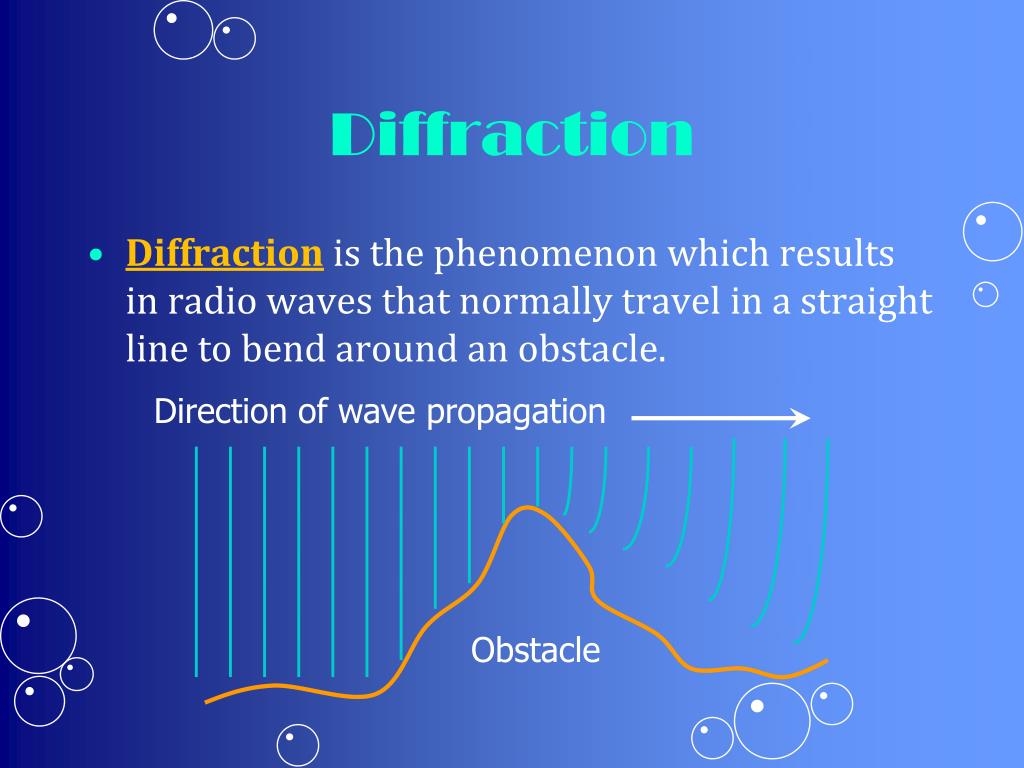 Diffraction

• Diffraction is the phenomenon which results in radio waves that normally travel in a straight line to bend around an obstacle.

Direction of wave propagation

Obstacle